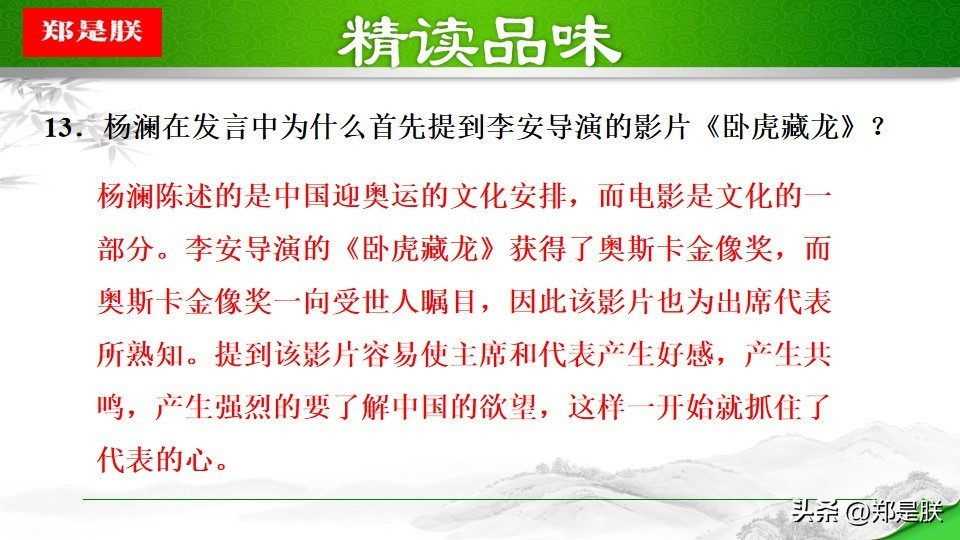 郑是朕

精读品味

13．杨澜在发言中为什么首先提到李安导演的影片《卧虎藏龙》？

杨澜陈述的是中国迎奥运的文化安排，而电影是文化的一部分。李安导演的《卧虎藏龙》获得了奥斯卡金像奖，而奥斯卡金像奖一向受世人瞩目，因此该影片也为出席代表所熟知。提到该影片容易使主席和代表产生好感，产生共鸣，产生强烈的要了解中国的欲望，这样一开始就抓住了代表的心。

头条 @郑是朕